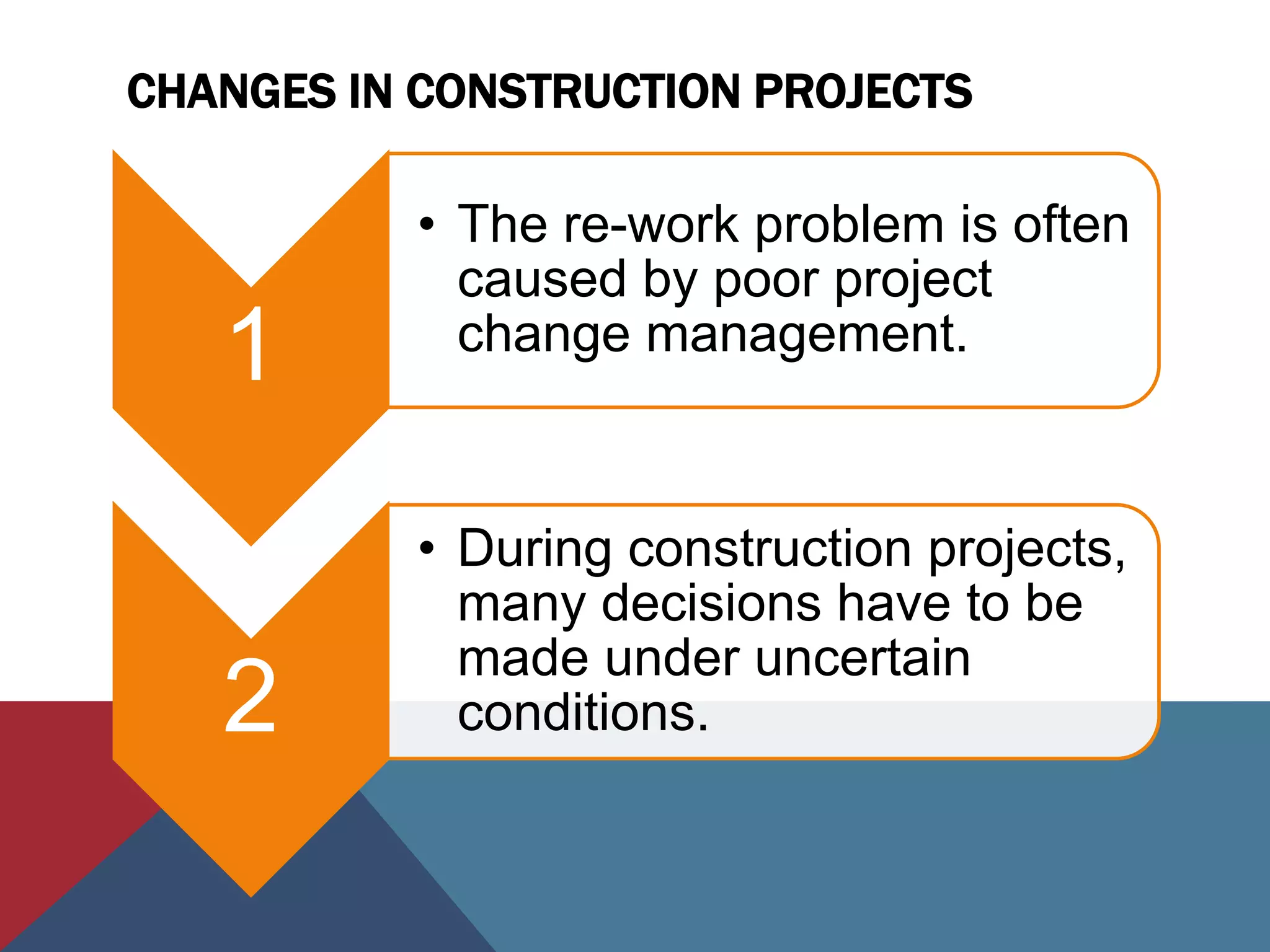 CHANGES IN CONSTRUCTION PROJECTS

1

• The re-work problem is often caused by poor project change management.

2

• During construction projects, many decisions have to be made under uncertain conditions.